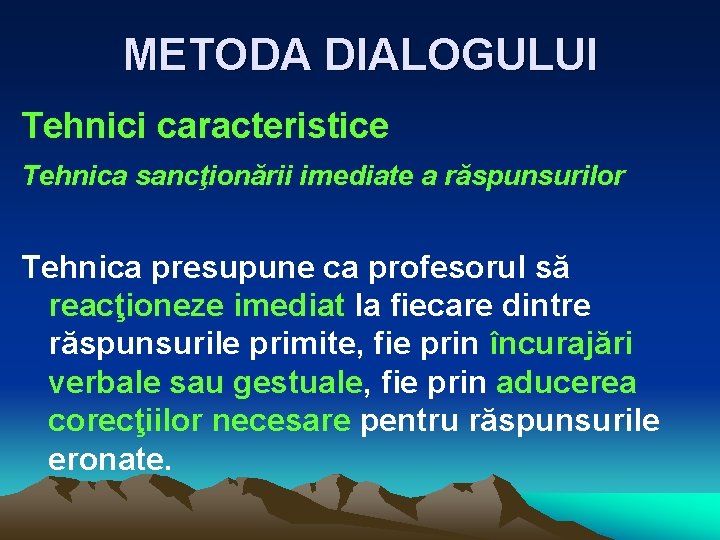 METODA DIALOGULUI

Tehnici caracteristice

Tehnica sancţionării imediate a răspunsurilor

Tehnica presupune ca profesorul să reacţioneze imediat la fiecare dintre răspunsurile primite, fie prin încurajări verbale sau gestuale, fie prin aducerea corecţiilor necesare pentru răspunsurile eronate.